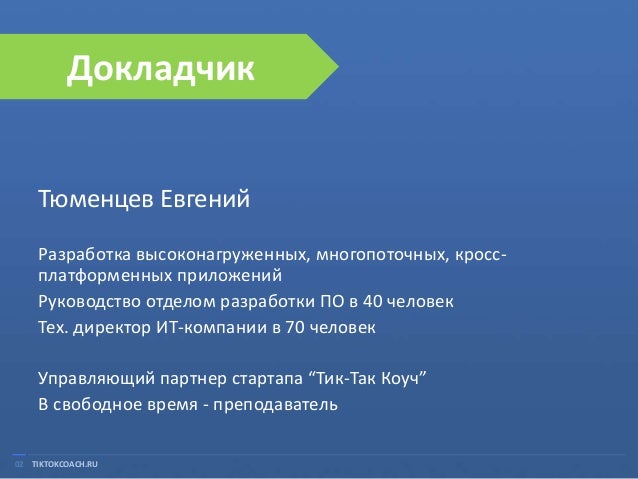 Докладчик

Тюменцев Евгений

Разработка высоконагруженных, многопоточных, кросс-платформенных приложений

Руководство отделом разработки ПО в 40 человек

Тех. директор ИТ-компании в 70 человек

Управляющий партнер стартапа “Тик-Так Коуч”

В свободное время - преподаватель

02 TIKTOKCOACH.RU